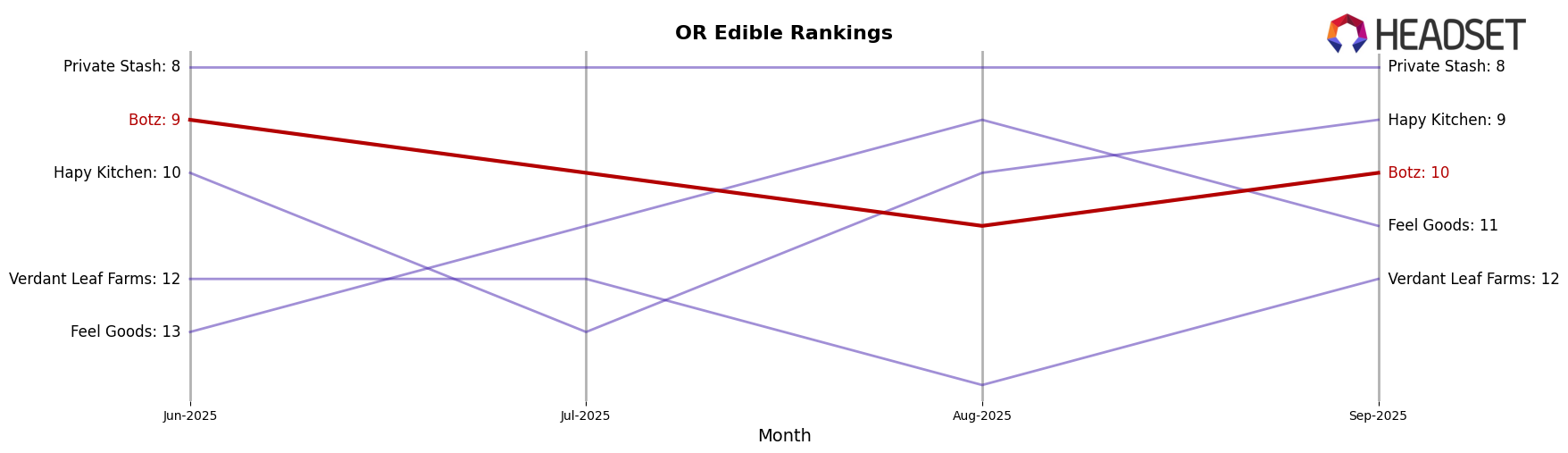 OR Edible Rankings

HEADSET

Private Stash: 8
Botz: 9
Hapy Kitchen: 10
Verdant Leaf Farms: 12
Feel Goods: 13

Private Stash: 8
Hapy Kitchen: 9
Botz: 10
Feel Goods: 11
Verdant Leaf Farms: 12

Jun-2025
Jul-2025
Aug-2025
Sep-2025

Month